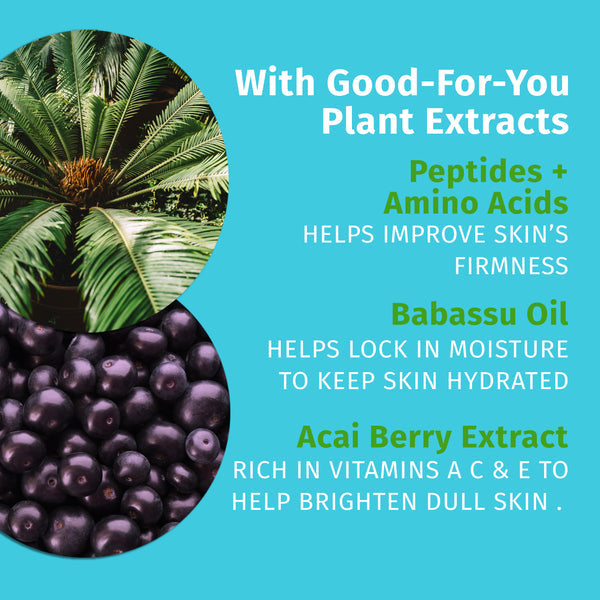 With Good-For-You Plant Extracts

Peptides + Amino Acids
HELPS IMPROVE SKIN'S FIRMNESS

Babassu Oil
HELPS LOCK IN MOISTURE TO KEEP SKIN HYDRATED

Acai Berry Extract
RICH IN VITAMINS A C & E TO HELP BRIGHTEN DULL SKIN .